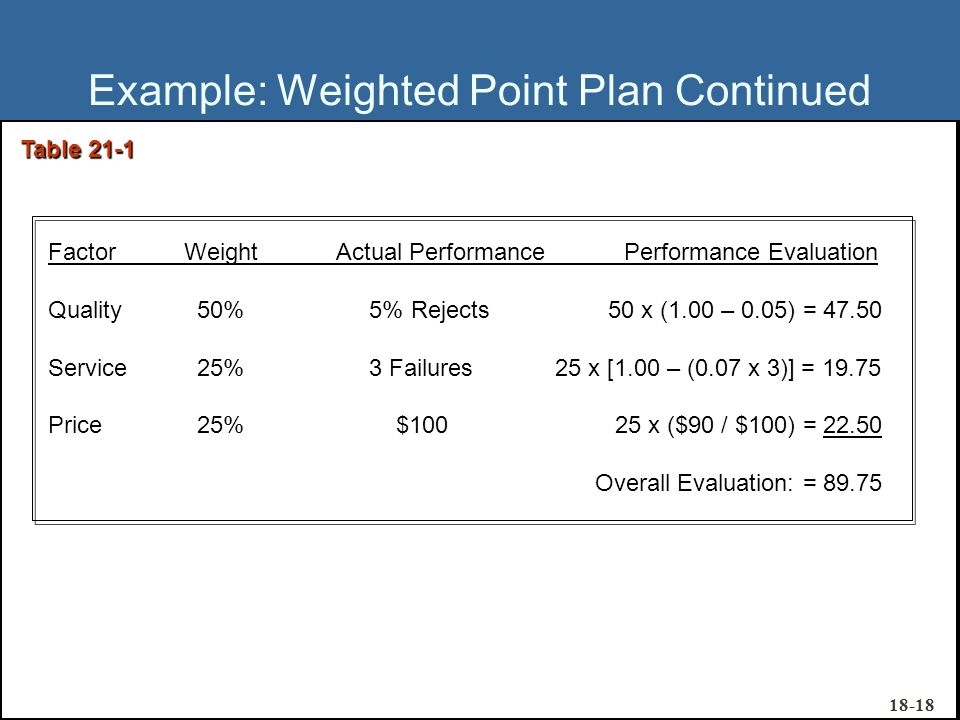 Example: Weighted Point Plan Continued

Table 21-1

| Factor | Weight | Actual Performance | Performance Evaluation |
|---|---|---|---|
| Quality | 50% | 5% Rejects | 50 x (1.00 – 0.05) = 47.50 |
| Service | 25% | 3 Failures | 25 x [1.00 – (0.07 x 3)] = 19.75 |
| Price | 25% | \$100 | 25 x (\$90 / \$100) = 22.50 |
| | | | Overall Evaluation: = 89.75 |

18-18